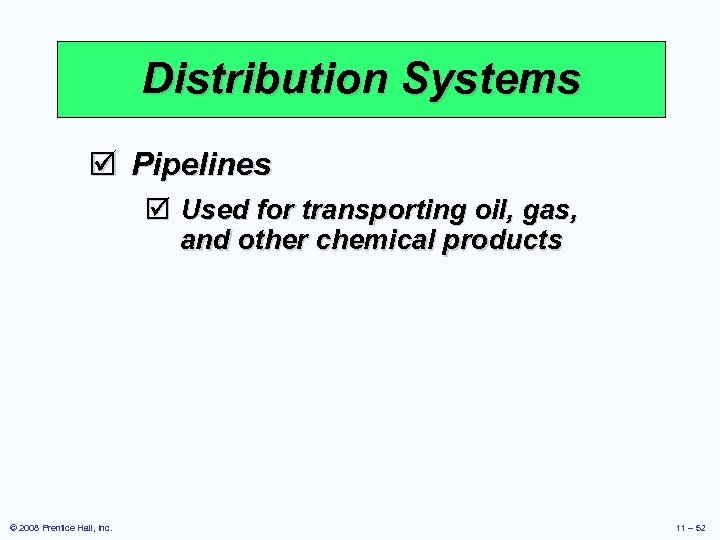 Distribution Systems

☑ Pipelines

☑ Used for transporting oil, gas, and other chemical products

© 2008 Prentice Hall, Inc.

11 – 52